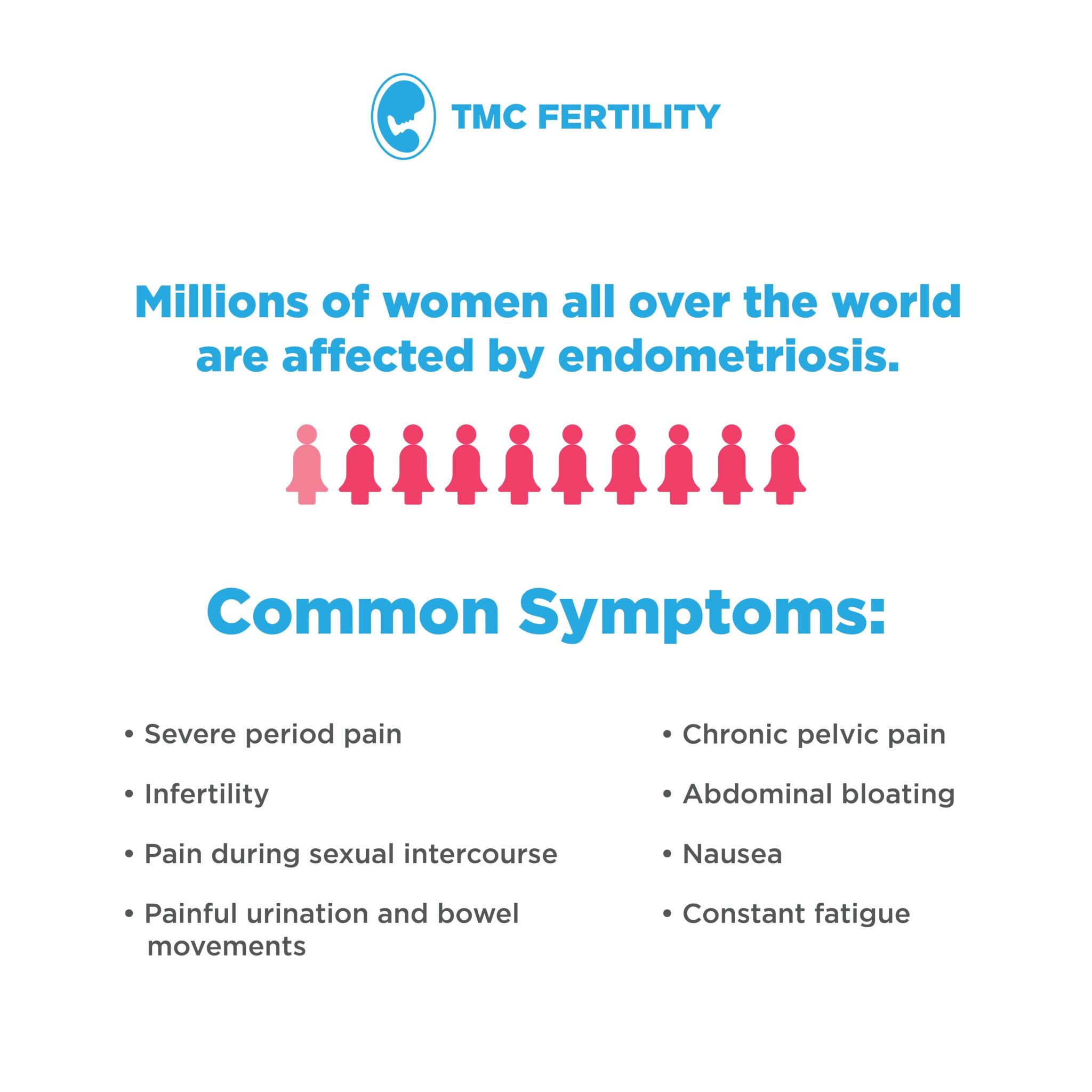 TMC FERTILITY

Millions of women all over the world are affected by endometriosis.

Common Symptoms:

• Severe period pain

• Infertility

• Pain during sexual intercourse

• Painful urination and bowel movements

• Chronic pelvic pain

• Abdominal bloating

• Nausea

• Constant fatigue